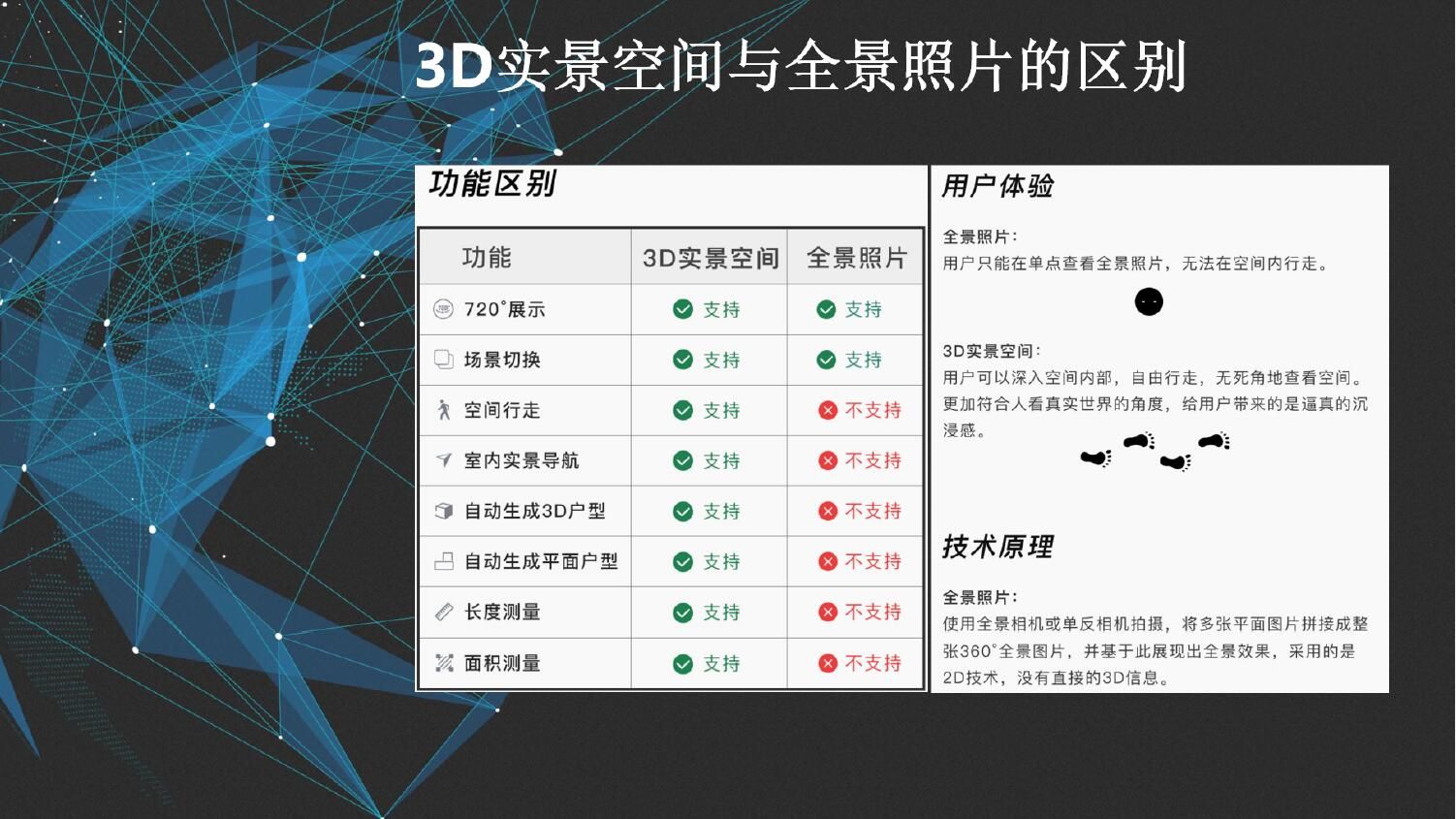 3D实景空间与全景照片的区别

功能区别

| 功能 | 3D实景空间 | 全景照片 |
|---|---|---|
| 720°展示 | 支持 | 支持 |
| 场景切换 | 支持 | 支持 |
| 空间行走 | 支持 | 不支持 |
| 室内实景导航 | 支持 | 不支持 |
| 自动生成3D户型 | 支持 | 不支持 |
| 自动生成平面户型 | 支持 | 不支持 |
| 长度测量 | 支持 | 不支持 |
| 面积测量 | 支持 | 不支持 |

用户体验

全景照片：
用户只能在单点查看全景照片，无法在空间内行走。

3D实景空间：
用户可以深入空间内部，自由行走，无死角地查看空间。更加符合人看真实世界的角度，给用户带来的是逼真的沉浸感。

技术原理

全景照片：
使用全景相机或单反相机拍摄，将多张平面图片拼接成整张360°全景图片，并基于此展现出全景效果，采用的是2D技术，没有直接的3D信息。